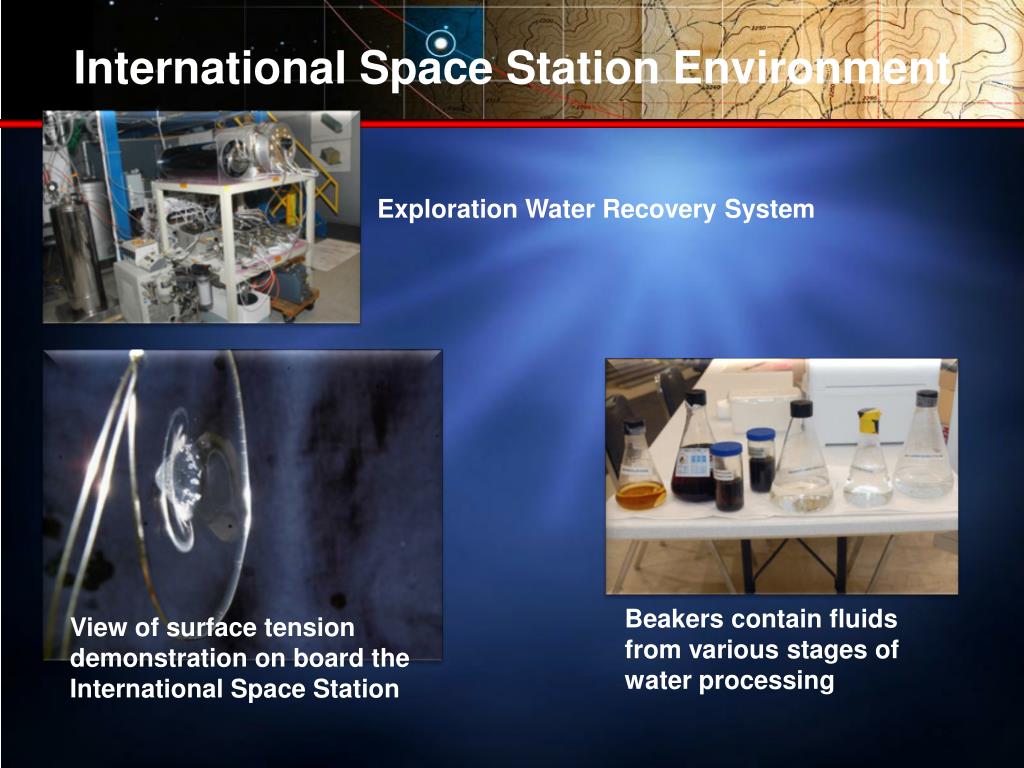 International Space Station Environment

Exploration Water Recovery System

View of surface tension demonstration on board the International Space Station

Beakers contain fluids from various stages of water processing